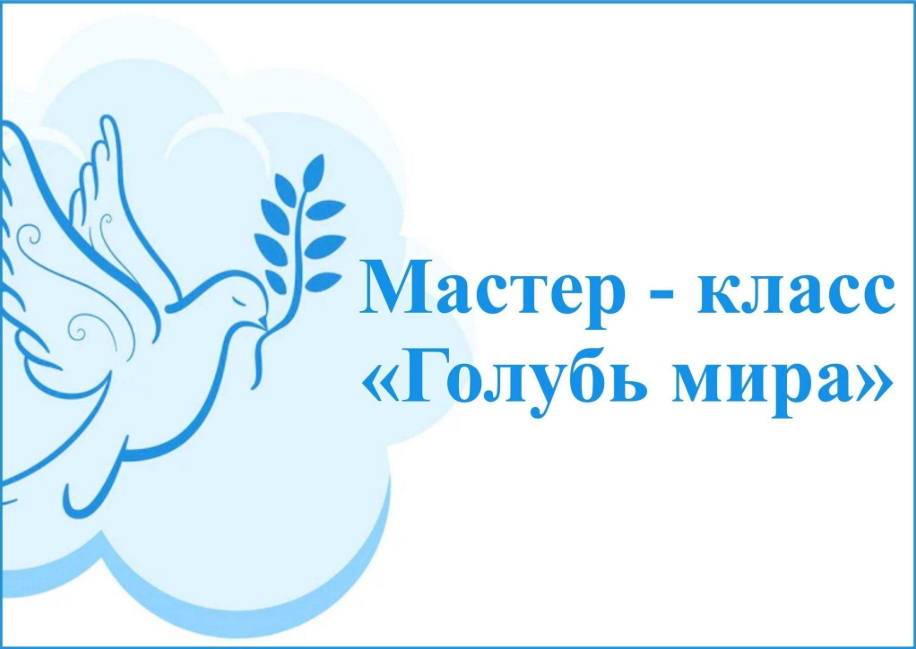 Мастер - класс
«Голубь мира»